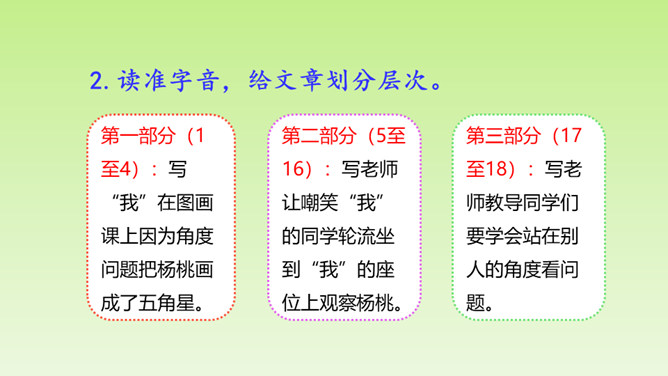 2. 读准字音，给文章划分层次。

第一部分（1至4）：写“我”在图画课上因为角度问题把杨桃画成了五角星。

第二部分（5至16）：写老师让嘲笑“我”的同学轮流坐到“我”的座位上观察杨桃。

第三部分（17至18）：写老师教导同学们要学会站在别人的角度看问题。